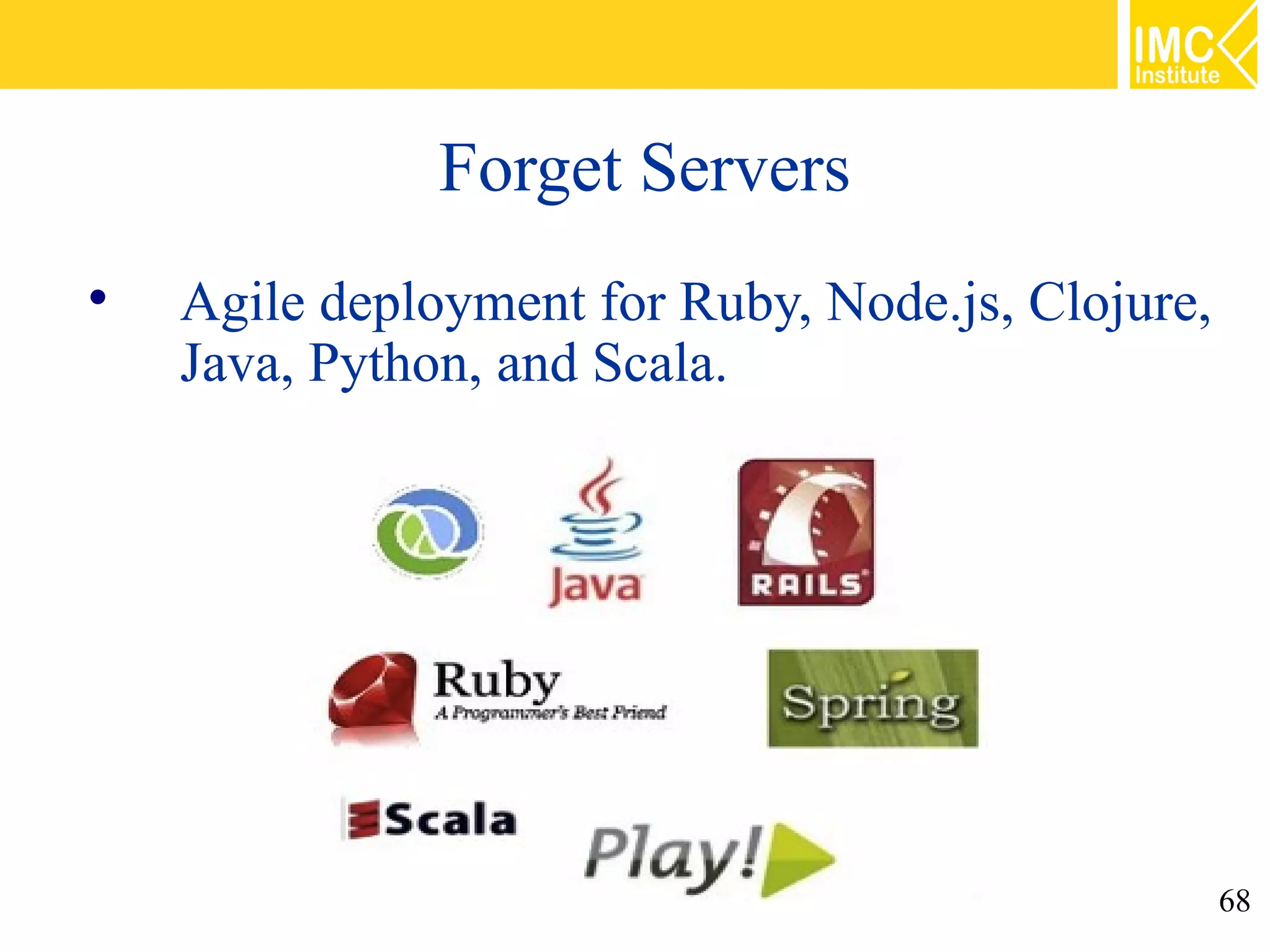 IMC
Institute

Forget Servers

• Agile deployment for Ruby, Node.js, Clojure, Java, Python, and Scala.

Java

RAILS

Ruby
A Programmer's Best Friend

Spring

Scala

Play!

68